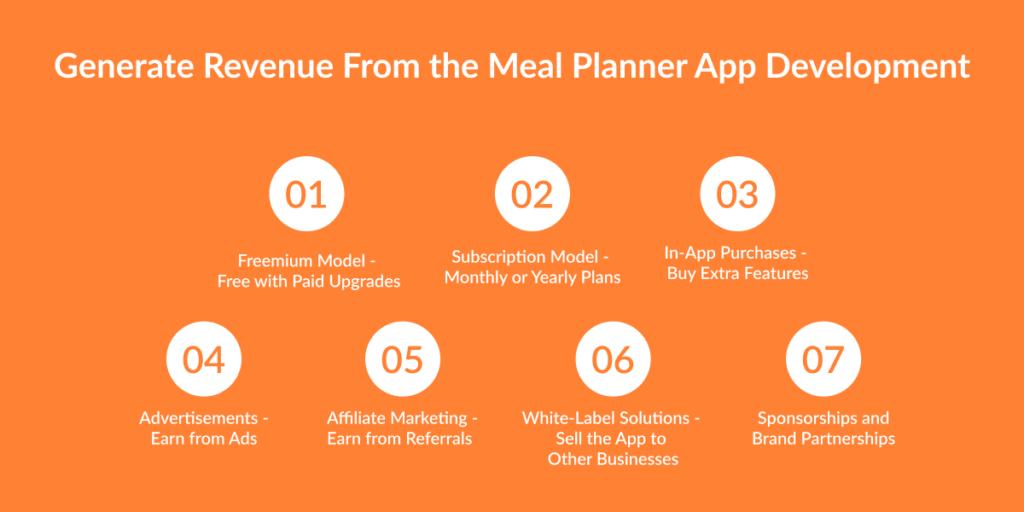 Generate Revenue From the Meal Planner App Development

01

Freemium Model - Free with Paid Upgrades

02

Subscription Model - Monthly or Yearly Plans

03

In-App Purchases - Buy Extra Features

04

Advertisements - Earn from Ads

05

Affiliate Marketing - Earn from Referrals

06

White-Label Solutions - Sell the App to Other Businesses

07

Sponsorships and Brand Partnerships